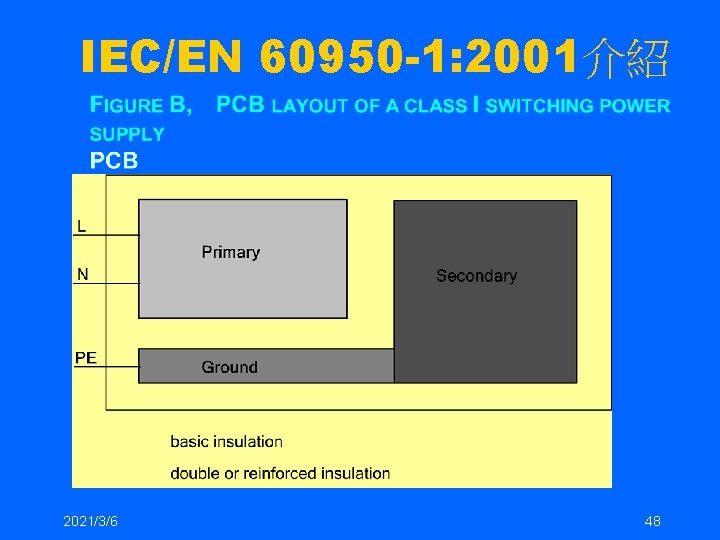 IEC/EN 60950-1:2001介紹

FIGURE B, PCB LAYOUT OF A CLASS I SWITCHING POWER SUPPLY

PCB

L

N

PE

Primary

Secondary

Ground

basic insulation

double or reinforced insulation

2021/3/6

48